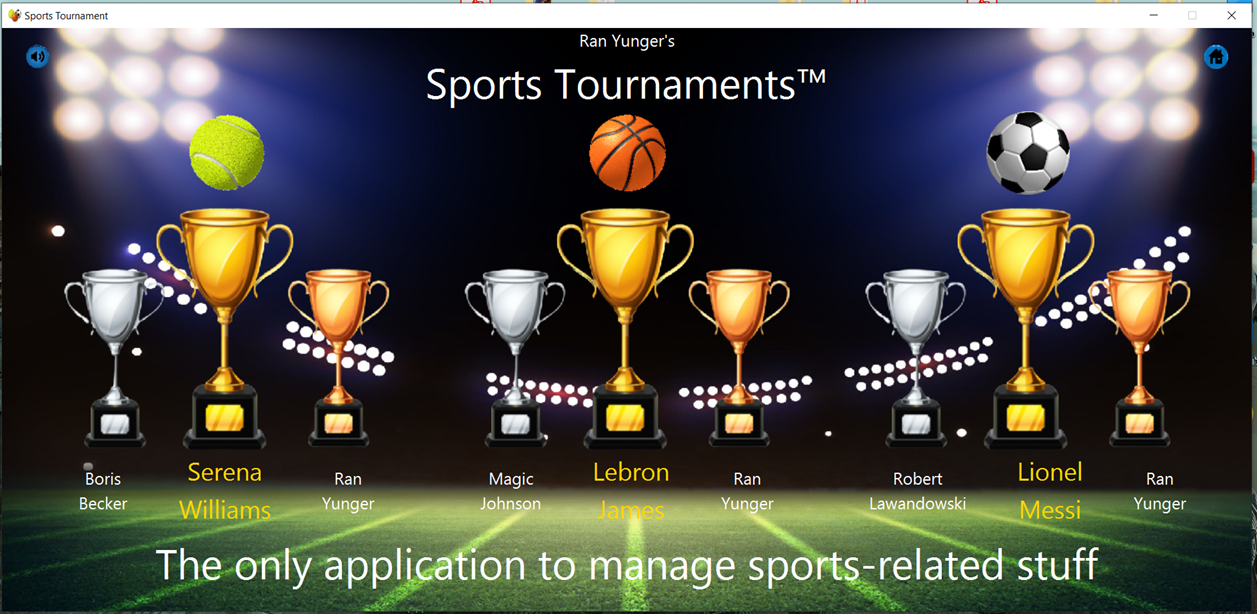 Sports Tournament

Ran Yunger's

Sports Tournaments™

Boris Becker

Serena Williams

Ran Yunger

Magic Johnson

Lebron James

Ran Yunger

Robert Lawandowski

Lionel Messi

Ran Yunger

The only application to manage sports-related stuff